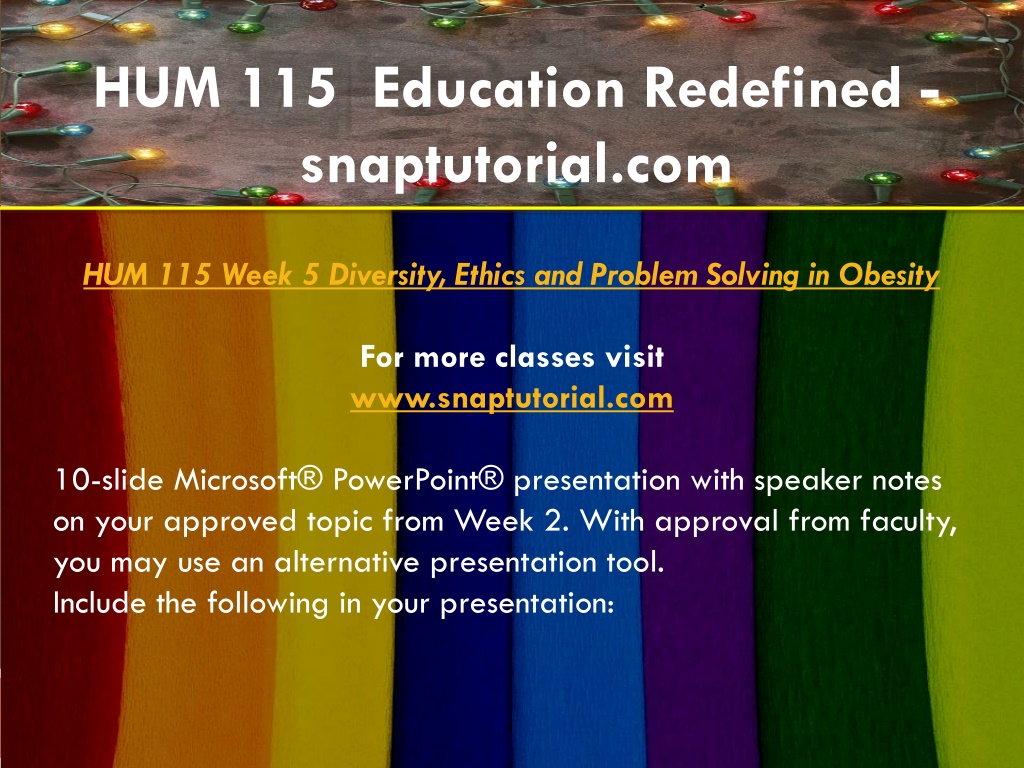 HUM 115 Education Redefined - snaptutorial.com

HUM 115 Week 5 Diversity, Ethics and Problem Solving in Obesity

For more classes visit
www.snaptutorial.com

10-slide Microsoft® PowerPoint® presentation with speaker notes on your approved topic from Week 2. With approval from faculty, you may use an alternative presentation tool.
Include the following in your presentation: